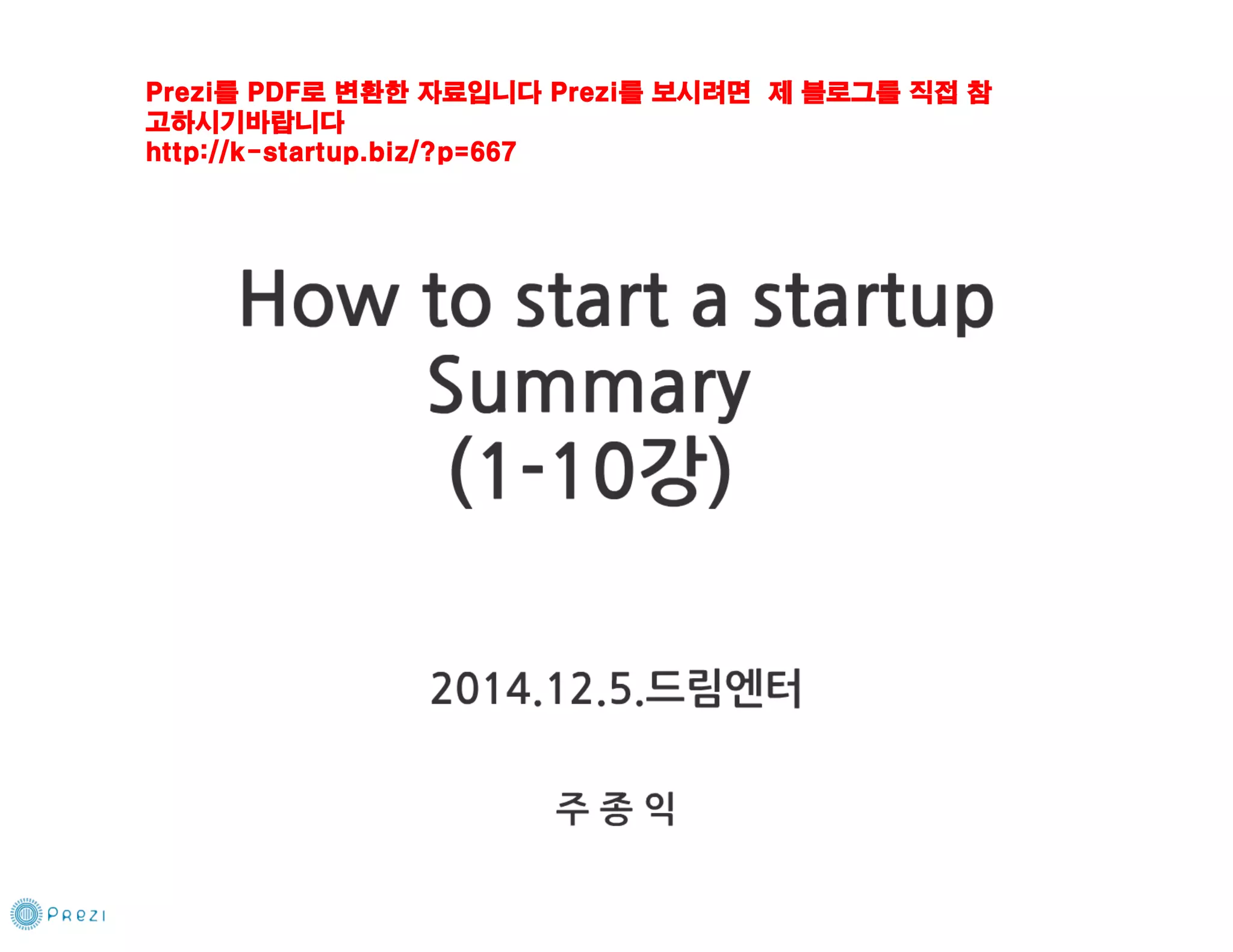 Prezi를 PDF로 변환한 자료입니다 Prezi를 보시려면 제 블로그를 직접 참고하시기바랍니다
http://k-startup.biz/?p=667

How to start a startup
Summary
(1-10강)

2014.12.5.드림엔터

주 종 익

Prezi